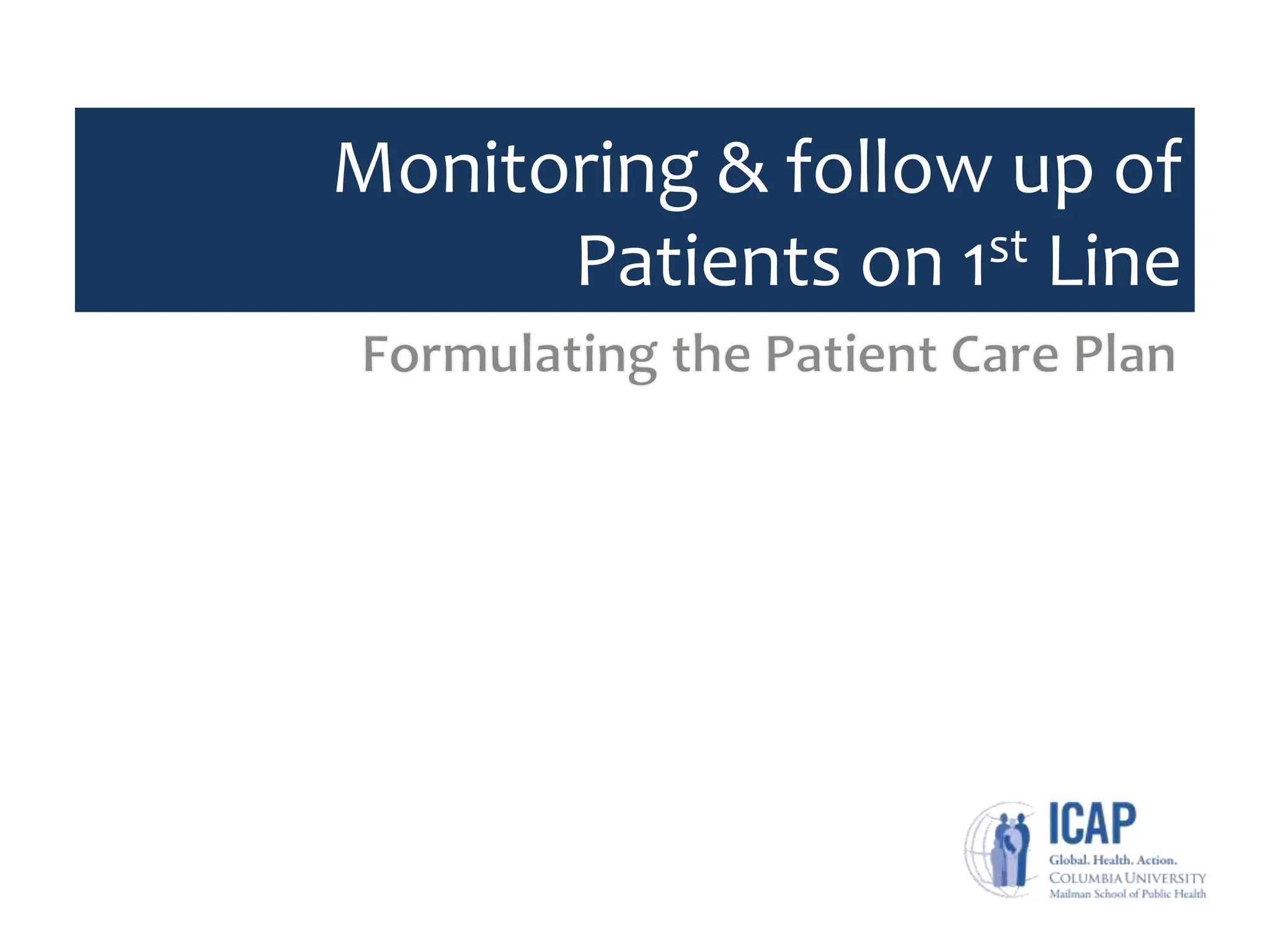 Monitoring & follow up of Patients on 1st Line

Formulating the Patient Care Plan

ICAP
Global. Health. Action.
COLUMBIA UNIVERSITY
Mailman School of Public Health